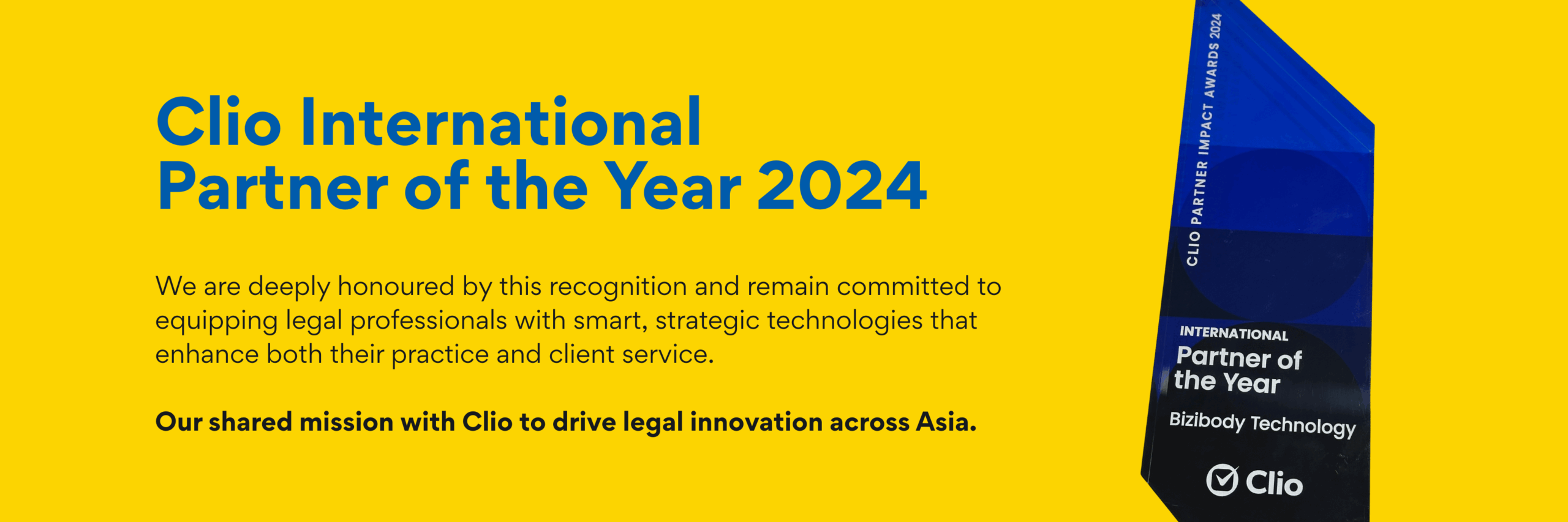 Clio International
Partner of the Year 2024

We are deeply honoured by this recognition and remain committed to equipping legal professionals with smart, strategic technologies that enhance both their practice and client service.

Our shared mission with Clio to drive legal innovation across Asia.

CLIO PARTNER IMPACT AWARDS 2024

INTERNATIONAL
Partner of the Year

Bizibody Technology

Clio